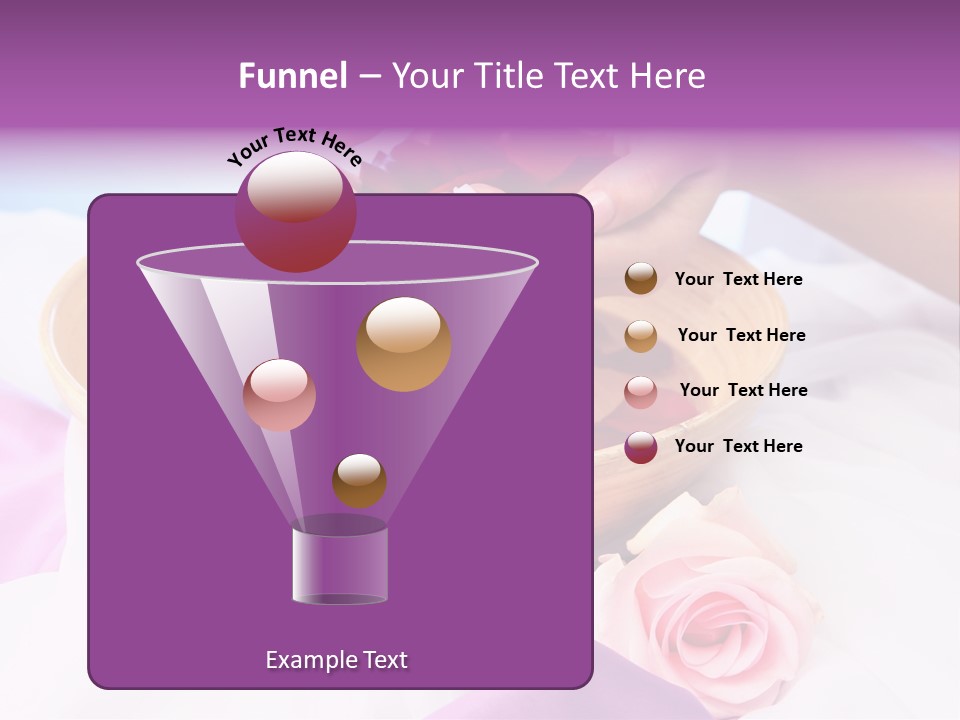 Funnel – Your Title Text Here

Your Text Here

Your Text Here

Your Text Here

Your Text Here

Your Text Here

Example Text